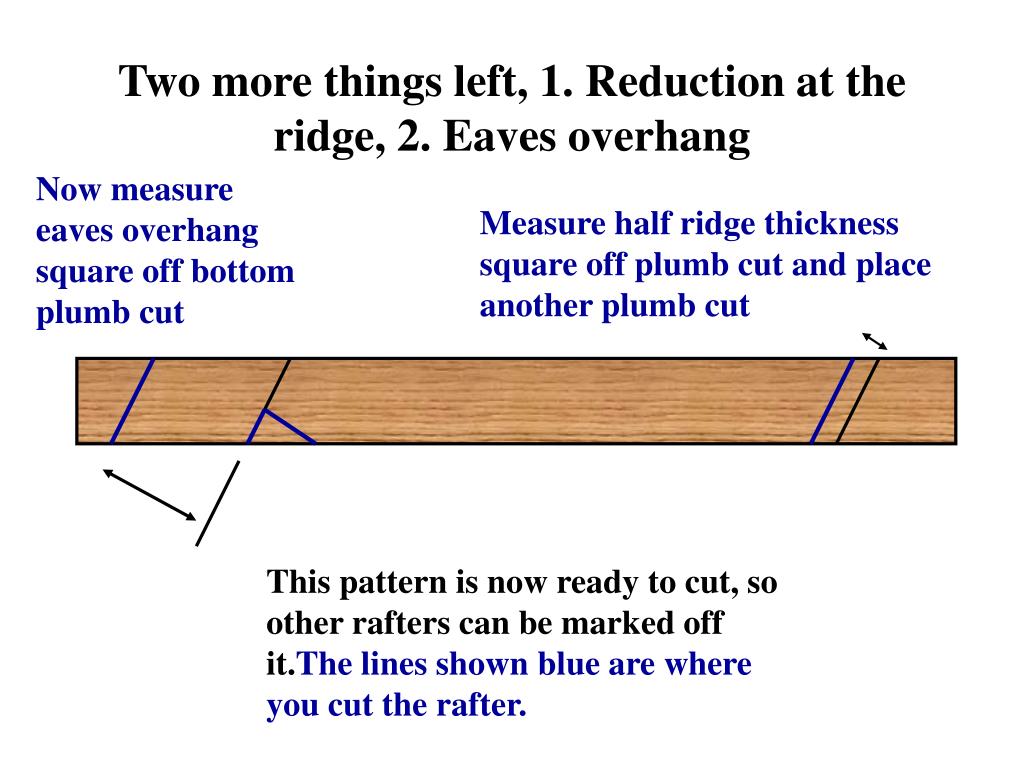 Two more things left, 1. Reduction at the ridge, 2. Eaves overhang

Now measure eaves overhang square off bottom plumb cut

Measure half ridge thickness square off plumb cut and place another plumb cut

This pattern is now ready to cut, so other rafters can be marked off it.The lines shown blue are where you cut the rafter.